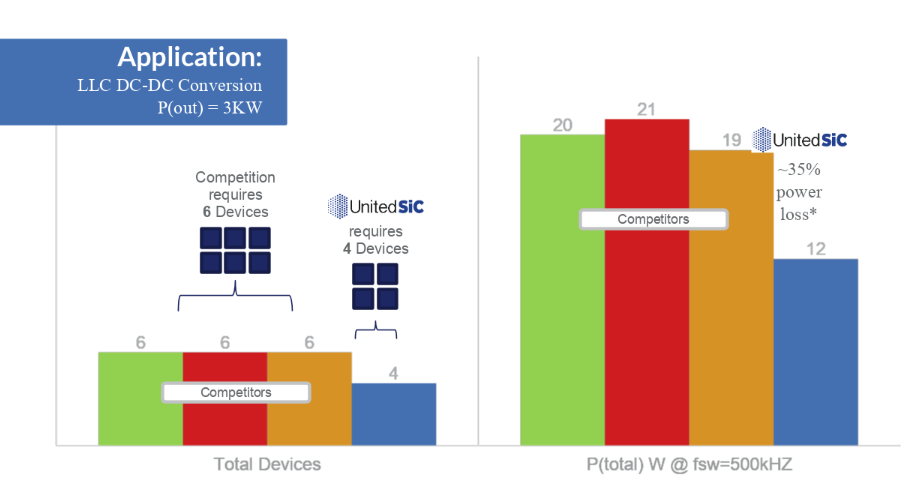 Application:
LLC DC-DC Conversion
P(out) = 3KW

Competition requires 6 Devices

UnitedSiC requires 4 Devices

6 6 6 4

Competitors

Total Devices

20 21 19 12

UnitedSiC ~35% power loss*

Competitors

P(total) W @ fsw=500kHZ